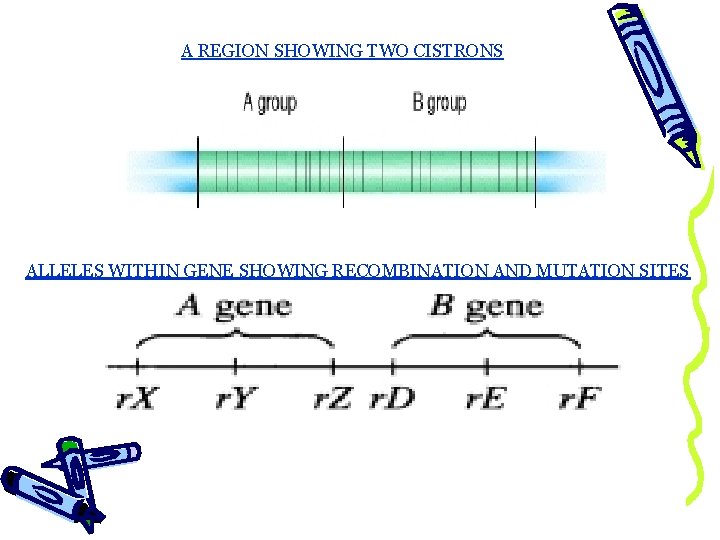 A REGION SHOWING TWO CISTRONS

A group

B group

ALLELES WITHIN GENE SHOWING RECOMBINATION AND MUTATION SITES

A gene

B gene

rX rY rZ rD rE rF